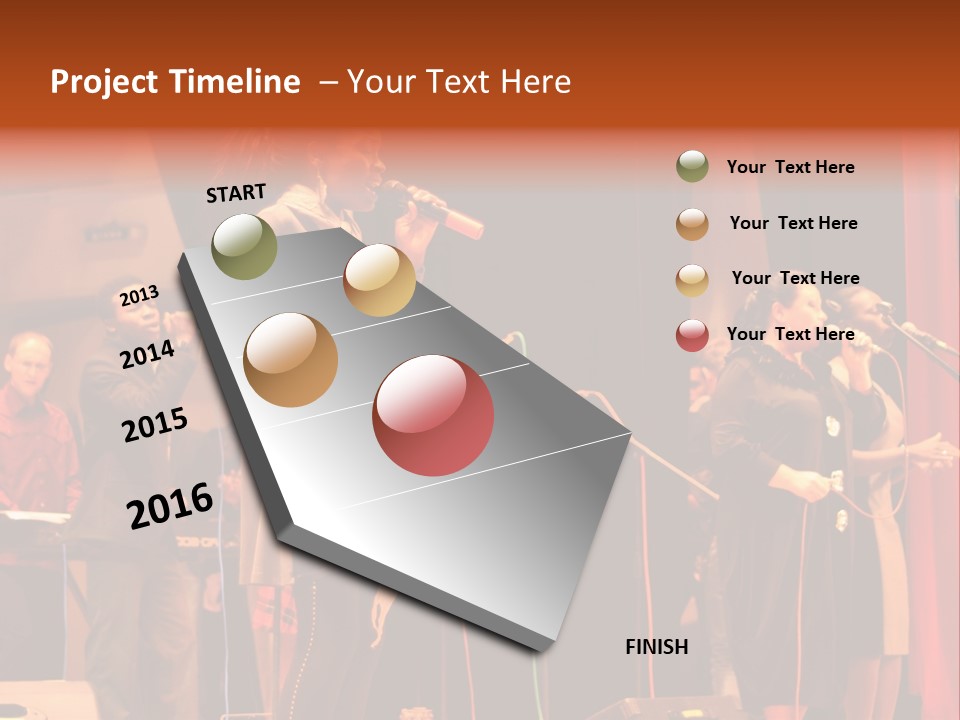 Project Timeline – Your Text Here

START

2013

2014

2015

2016

FINISH

Your Text Here

Your Text Here

Your Text Here

Your Text Here